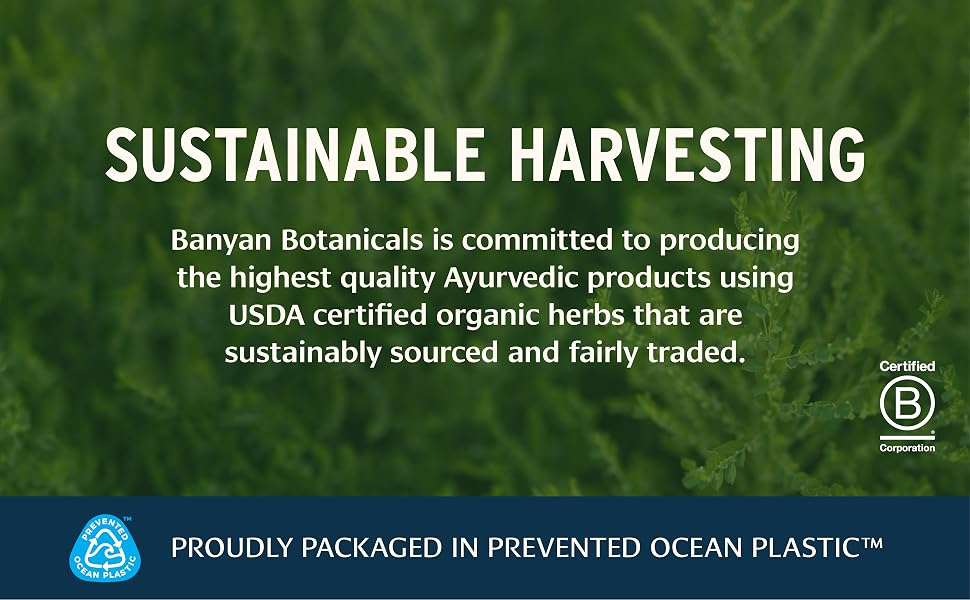 SUSTAINABLE HARVESTING

Banyan Botanicals is committed to producing the highest quality Ayurvedic products using USDA certified organic herbs that are sustainably sourced and fairly traded.

Certified
B
Corporation

PREVENTED OCEAN PLASTIC™

PROUDLY PACKAGED IN PREVENTED OCEAN PLASTIC™